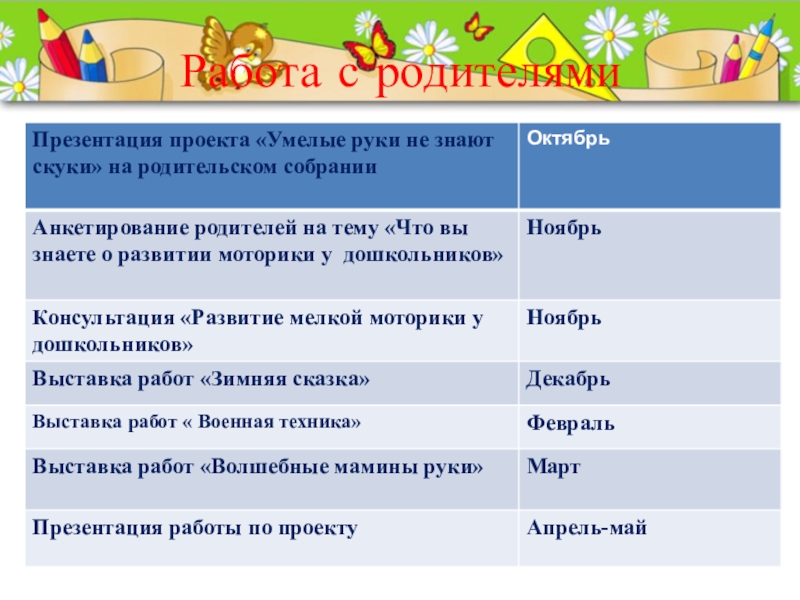 Работа с родителями

| Презентация проекта «Умелые руки не знают скуки» на родительском собрании | Октябрь |
|---|---|
| Анкетирование родителей на тему «Что вы знаете о развитии моторики у дошкольников» | Ноябрь |
| Консультация «Развитие мелкой моторики у дошкольников» | Ноябрь |
| Выставка работ «Зимняя сказка» | Декабрь |
| Выставка работ « Военная техника» | Февраль |
| Выставка работ «Волшебные мамины руки» | Март |
| Презентация работы по проекту | Апрель-май |